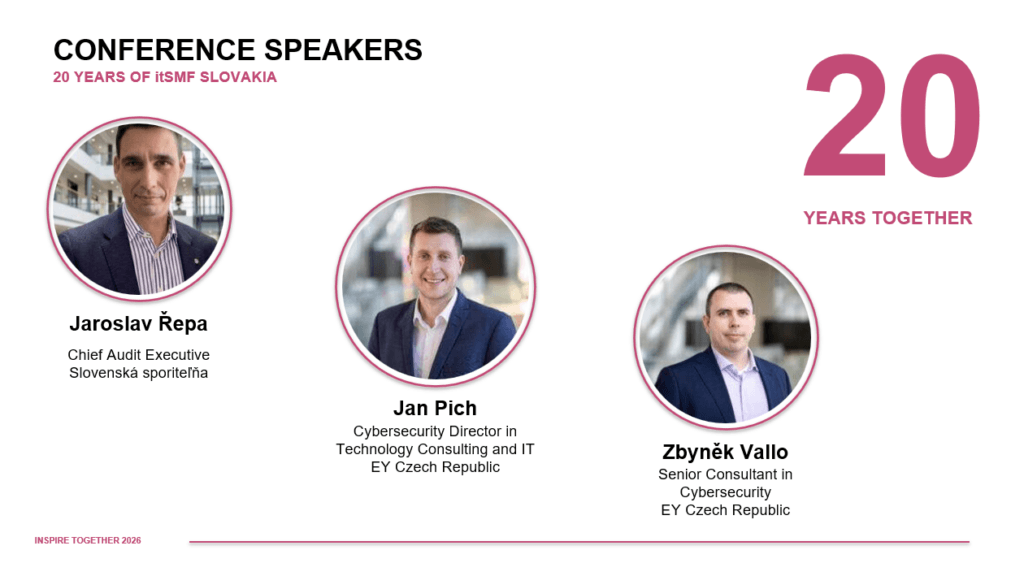 CONFERENCE SPEAKERS
20 YEARS OF itSMF SLOVAKIA

20

YEARS TOGETHER

Jaroslav Řepa
Chief Audit Executive
Slovenská sporiteľňa

Jan Pich
Cybersecurity Director in
Technology Consulting and IT
EY Czech Republic

Zbyněk Vallo
Senior Consultant in
Cybersecurity
EY Czech Republic

INSPIRE TOGETHER 2026